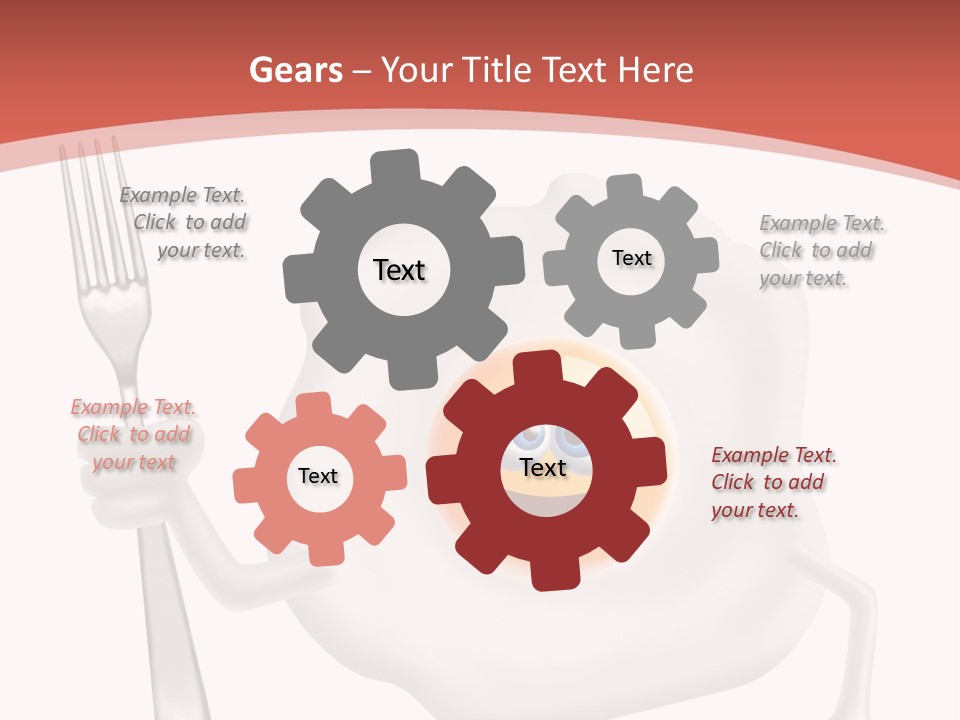 Gears – Your Title Text Here

Example Text. Click to add your text.

Text

Text

Example Text. Click to add your text.

Example Text. Click to add your text

Text

Text

Example Text. Click to add your text.